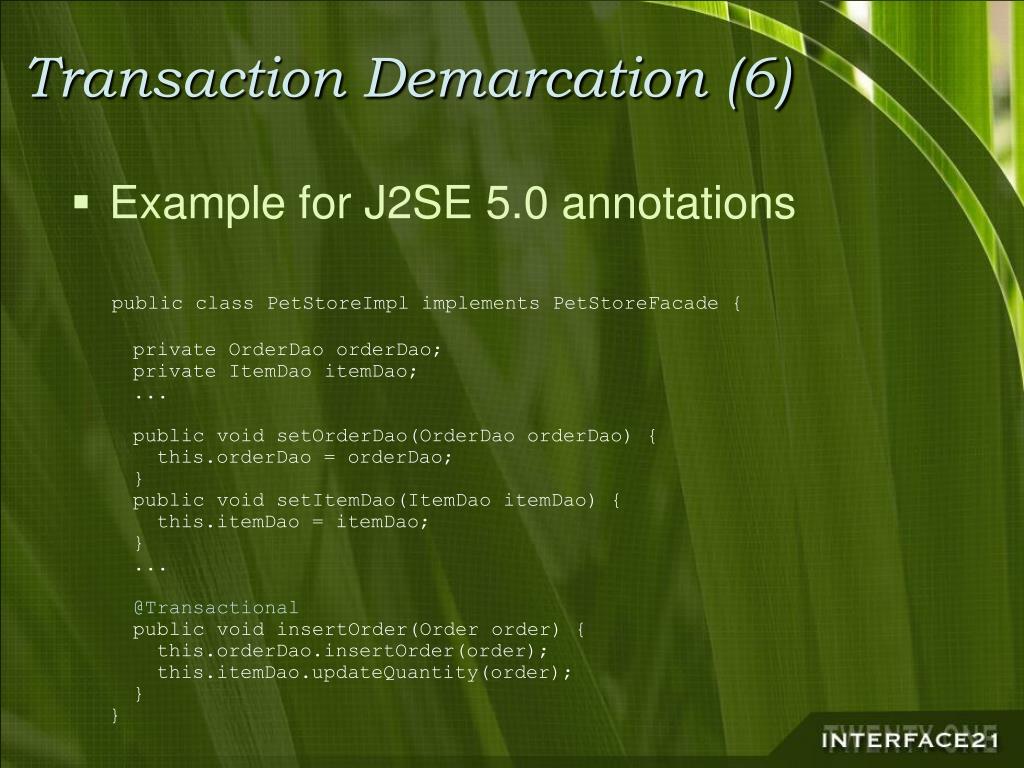 Transaction Demarcation (6)

▪ Example for J2SE 5.0 annotations

public class PetStoreImpl implements PetStoreFacade {

  private OrderDao orderDao;
  private ItemDao itemDao;
  ...

  public void setOrderDao(OrderDao orderDao) {
    this.orderDao = orderDao;
  }
  public void setItemDao(ItemDao itemDao) {
    this.itemDao = itemDao;
  }
  ...

  @Transactional
  public void insertOrder(Order order) {
    this.orderDao.insertOrder(order);
    this.itemDao.updateQuantity(order);
  }
}

TWENTY ONE
INTERFACE21